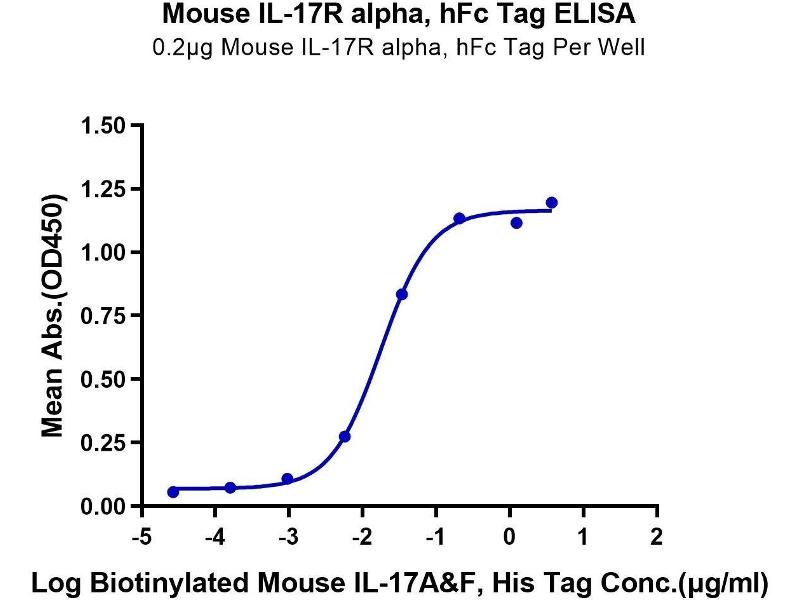 Mouse IL-17R alpha, hFc Tag ELISA
0.2μg Mouse IL-17R alpha, hFc Tag Per Well

Mean Abs.(OD450)

1.50
1.25
1.00
0.75
0.50
0.25
0.00

-5 -4 -3 -2 -1 0 1 2

Log Biotinylated Mouse IL-17A&F, His Tag Conc.(μg/ml)